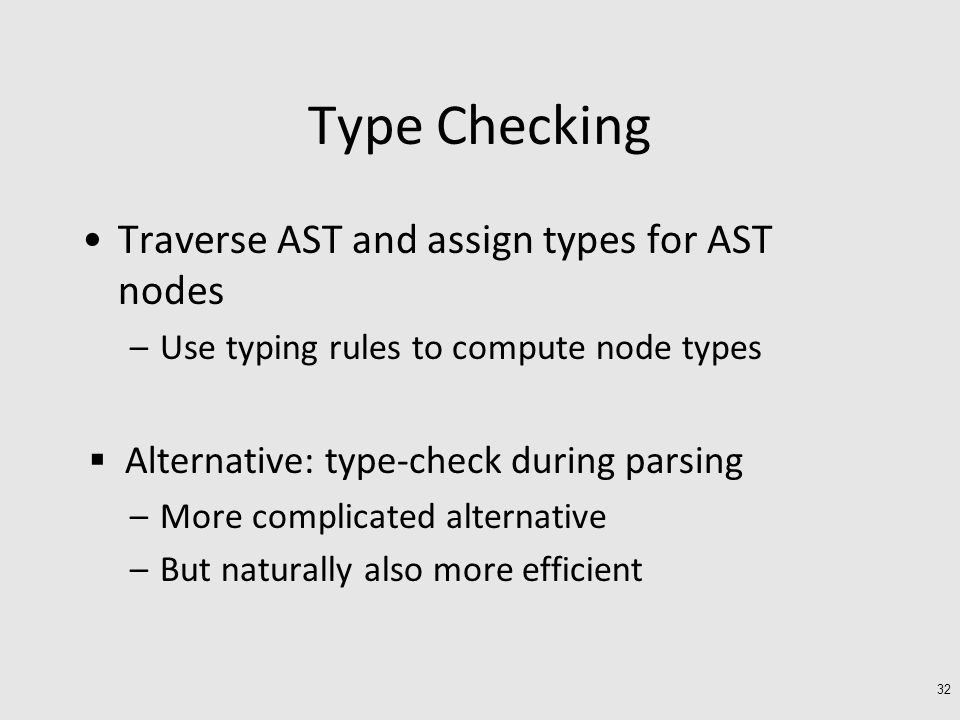 Type Checking

• Traverse AST and assign types for AST nodes

– Use typing rules to compute node types

▪ Alternative: type-check during parsing

– More complicated alternative

– But naturally also more efficient

32